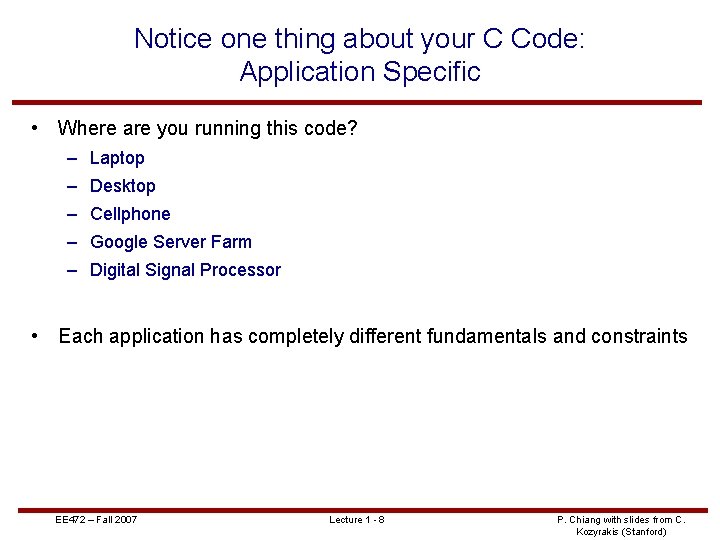 Notice one thing about your C Code:
Application Specific

• Where are you running this code?
– Laptop
– Desktop
– Cellphone
– Google Server Farm
– Digital Signal Processor

• Each application has completely different fundamentals and constraints

EE472 – Fall 2007
Lecture 1 - 8
P. Chiang with slides from C. Kozyrakis (Stanford)